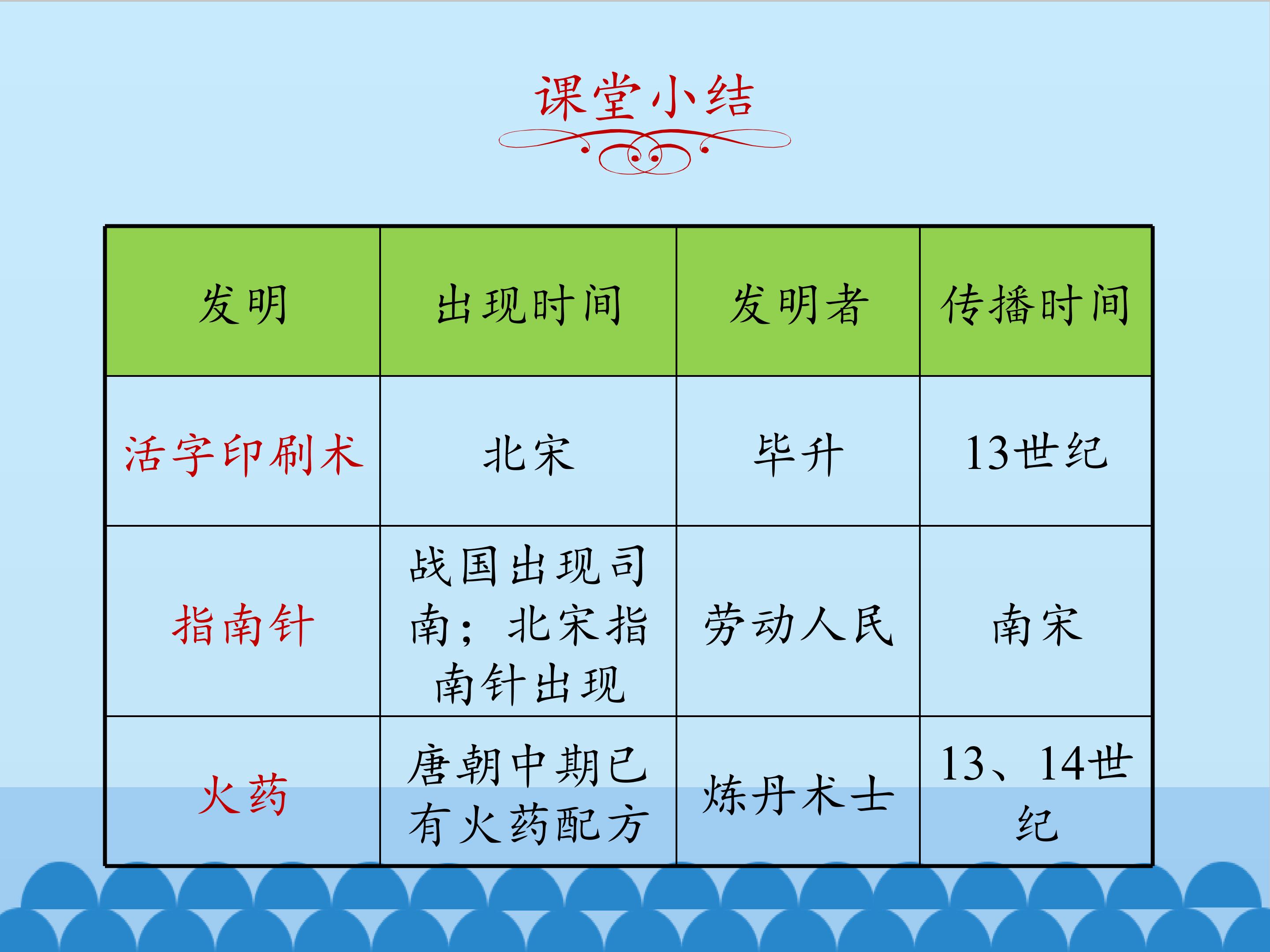 课堂小结

| 发明 | 出现时间 | 发明者 | 传播时间 |
|---|---|---|---|
| 活字印刷术 | 北宋 | 毕升 | 13世纪 |
| 指南针 | 战国出现司南；北宋指南针出现 | 劳动人民 | 南宋 |
| 火药 | 唐朝中期已有火药配方 | 炼丹术士 | 13、14世纪 |